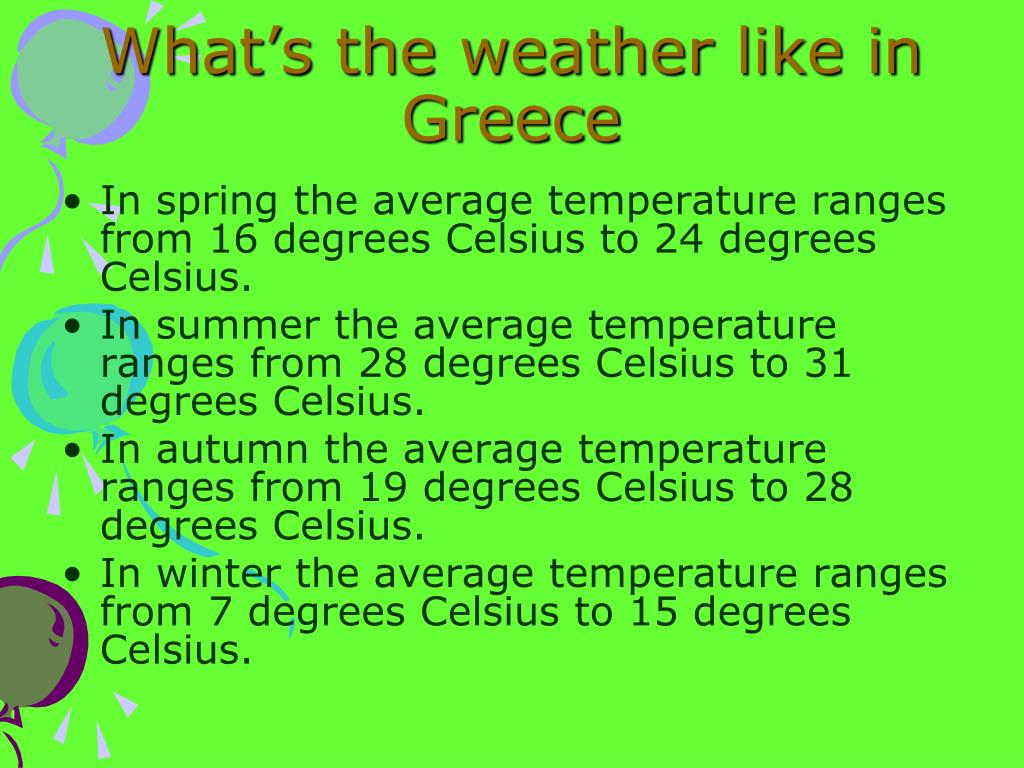 What’s the weather like in Greece

• In spring the average temperature ranges from 16 degrees Celsius to 24 degrees Celsius.
• In summer the average temperature ranges from 28 degrees Celsius to 31 degrees Celsius.
• In autumn the average temperature ranges from 19 degrees Celsius to 28 degrees Celsius.
• In winter the average temperature ranges from 7 degrees Celsius to 15 degrees Celsius.